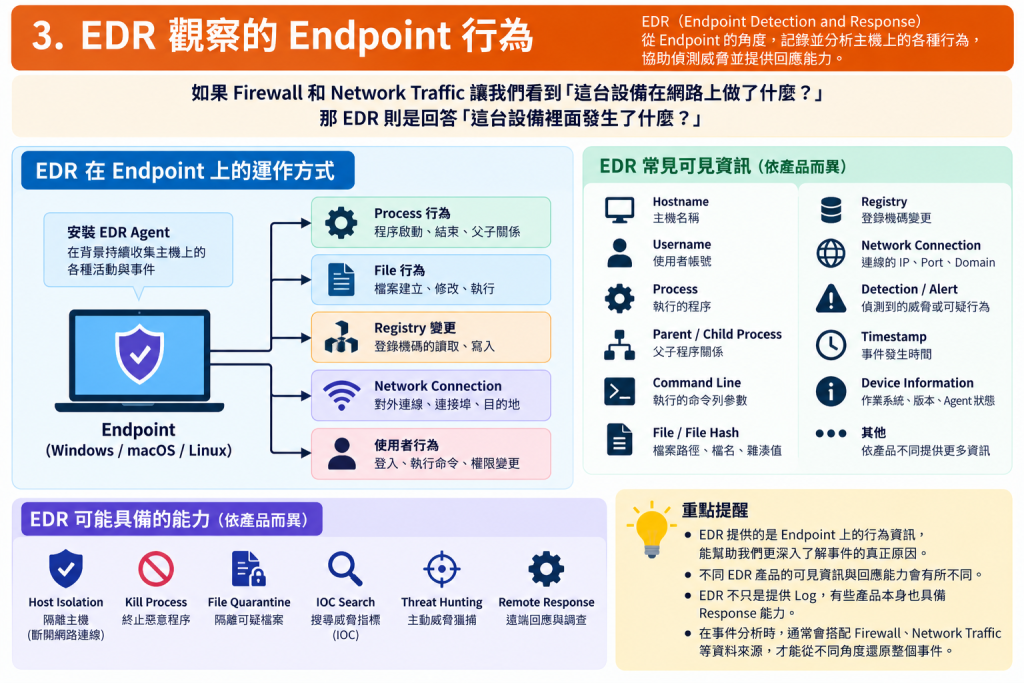 3. EDR 觀察的 Endpoint 行為

EDR（Endpoint Detection and Response）
從 Endpoint 的角度，記錄並分析主機上的各種行為，協助偵測威脅並提供回應能力。

如果 Firewall 和 Network Traffic 讓我們看到「這台設備在網路上做了什麼？」
那 EDR 則是回答「這台設備裡面發生了什麼？」

EDR 在 Endpoint 上的運作方式

安裝 EDR Agent
在背景持續收集主機上的各種活動與事件

Endpoint
(Windows / macOS / Linux)

Process 行為
程序啟動、結束、父子關係

File 行為
檔案建立、修改、執行

Registry 變更
登錄機碼的讀取、寫入

Network Connection
對外連線、連接埠、目的地

使用者行為
登入、執行命令、權限變更

EDR 常見可見資訊（依產品而異）

Hostname
主機名稱

Username
使用者帳號

Process
執行的程序

Parent / Child Process
父子程序關係

Command Line
執行的命令列參數

File / File Hash
檔案路徑、檔名、雜湊值

Registry
登錄機碼變更

Network Connection
連線的 IP、Port、Domain

Detection / Alert
偵測到的威脅或可疑行為

Timestamp
事件發生時間

Device Information
作業系統、版本、Agent 狀態

其他
依產品不同提供更多資訊

EDR 可能具備的能力（依產品而異）

Host Isolation
隔離主機
(斷開網路連線)

Kill Process
終止惡意程序

File Quarantine
隔離可疑檔案

IOC Search
搜尋威脅指標
(IOC)

Threat Hunting
主動威脅獵捕

Remote Response
遠端回應與調查

重點提醒
● EDR 提供的是 Endpoint 上的行為資訊，能幫助我們更深入了解事件的真正原因。
● 不同 EDR 產品的可見資訊與回應能力會有所不同。
● EDR 不只是提供 Log，有些產品本身也具備 Response 能力。
● 在事件分析時，通常會搭配 Firewall、Network Traffic 等資料來源，才能從不同角度還原整個事件。